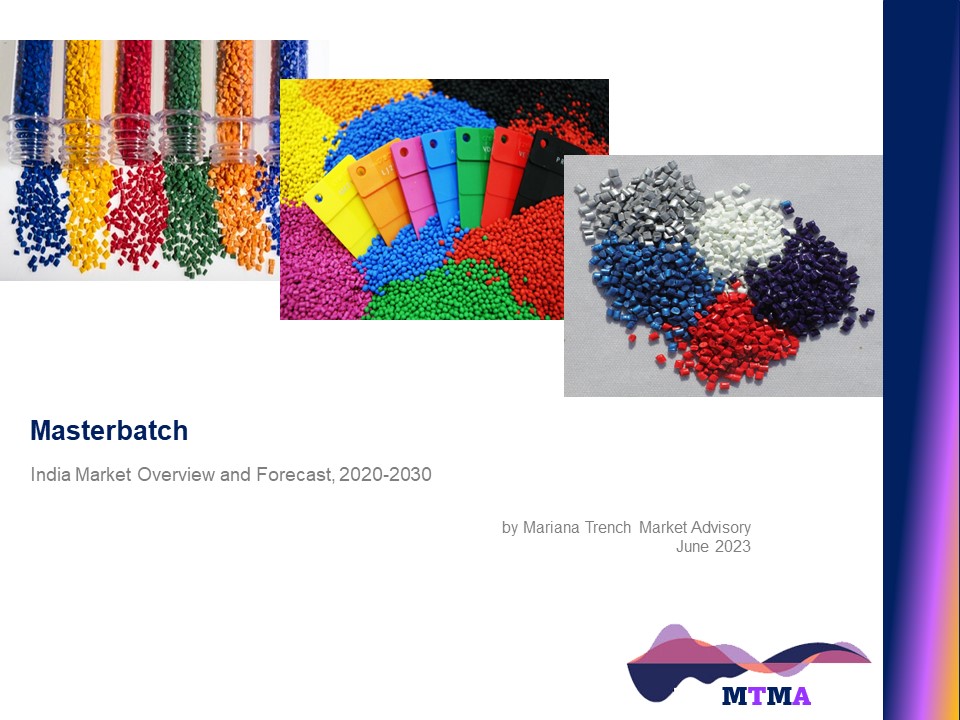 Masterbatch

India Market Overview and Forecast, 2020-2030

by Mariana Trench Market Advisory
June 2023

MTMA